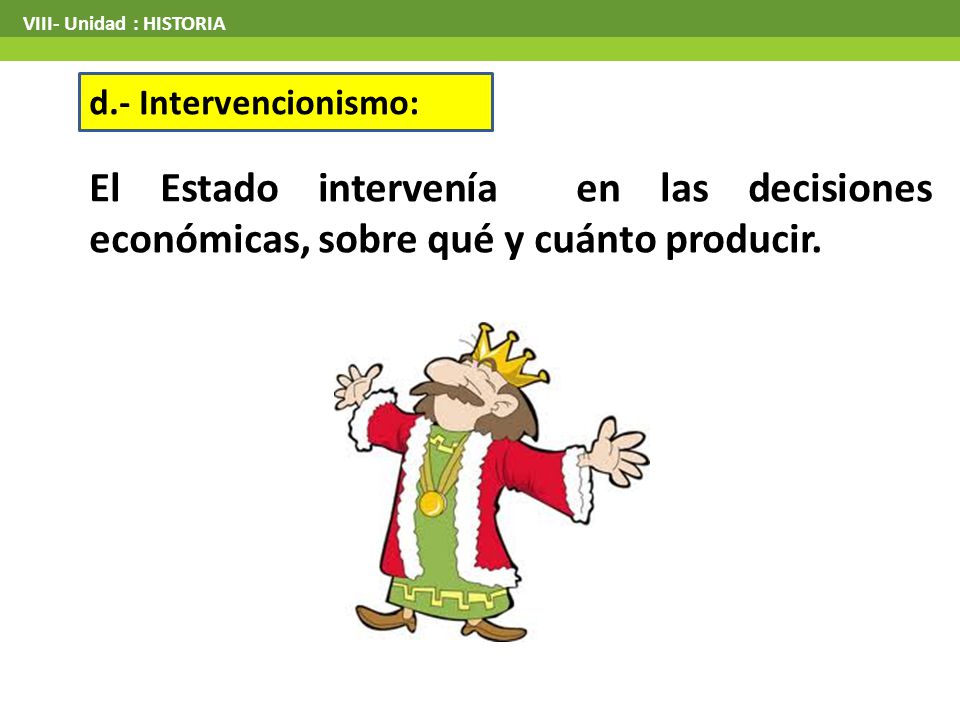 VIII- Unidad : HISTORIA

d.- Intervencionismo:

El Estado intervenía en las decisiones económicas, sobre qué y cuánto producir.